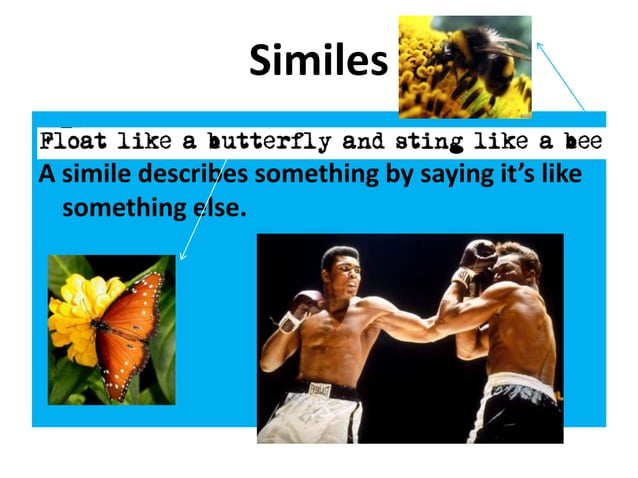 Similes

Float like a butterfly and sting like a bee

A simile describes something by saying it's like something else.

EVERLAST